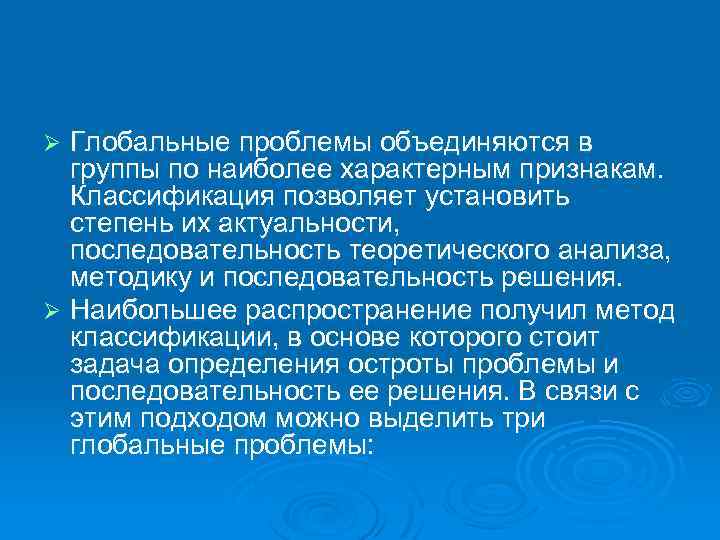 ➢ Глобальные проблемы объединяются в группы по наиболее характерным признакам. Классификация позволяет установить степень их актуальности, последовательность теоретического анализа, методику и последовательность решения.

➢ Наибольшее распространение получил метод классификации, в основе которого стоит задача определения остроты проблемы и последовательность ее решения. В связи с этим подходом можно выделить три глобальные проблемы: